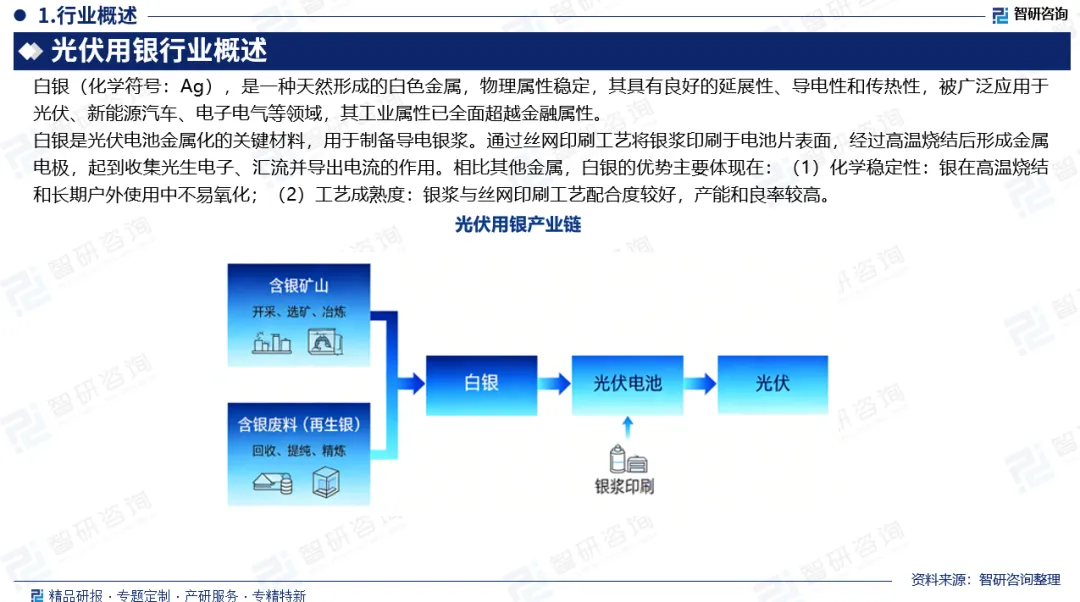 1.行业概述

智研咨询

光伏用银行业概述

白银（化学符号：Ag），是一种天然形成的白色金属，物理属性稳定，其具有良好的延展性、导电性和传热性，被广泛应用于光伏、新能源汽车、电子电气等领域，其工业属性已全面超越金融属性。

白银是光伏电池金属化的关键材料，用于制备导电银浆。通过丝网印刷工艺将银浆印刷于电池片表面，经过高温烧结后形成金属电极，起到收集光生电子、汇流并导出电流的作用。相比其他金属，白银的优势主要体现在：（1）化学稳定性：银在高温烧结和长期户外使用中不易氧化；（2）工艺成熟度：银浆与丝网印刷工艺配合度较好，产能和良率较高。

光伏用银产业链

含银矿山
开采、选矿、冶炼

含银废料（再生银）
回收、提纯、精炼

白银

光伏电池

光伏

银浆印刷

资料来源：智研咨询整理

精品研报 · 专题定制 · 产研服务 · 专精特新